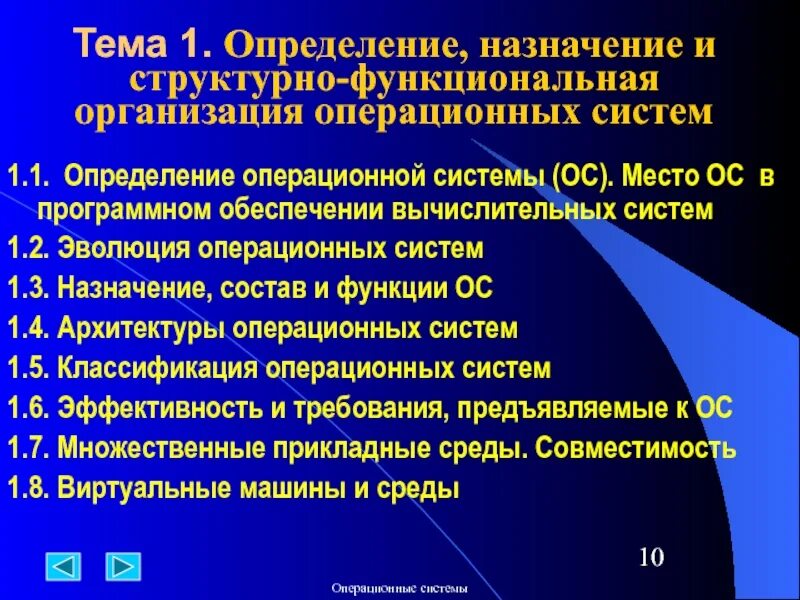 Тема 1. Определение, назначение и структурно-функциональная организация операционных систем

1.1. Определение операционной системы (ОС). Место ОС в программном обеспечении вычислительных систем

1.2. Эволюция операционных систем

1.3. Назначение, состав и функции ОС

1.4. Архитектуры операционных систем

1.5. Классификация операционных систем

1.6. Эффективность и требования, предъявляемые к ОС

1.7. Множественные прикладные среды. Совместимость

1.8. Виртуальные машины и среды

10

Операционные системы